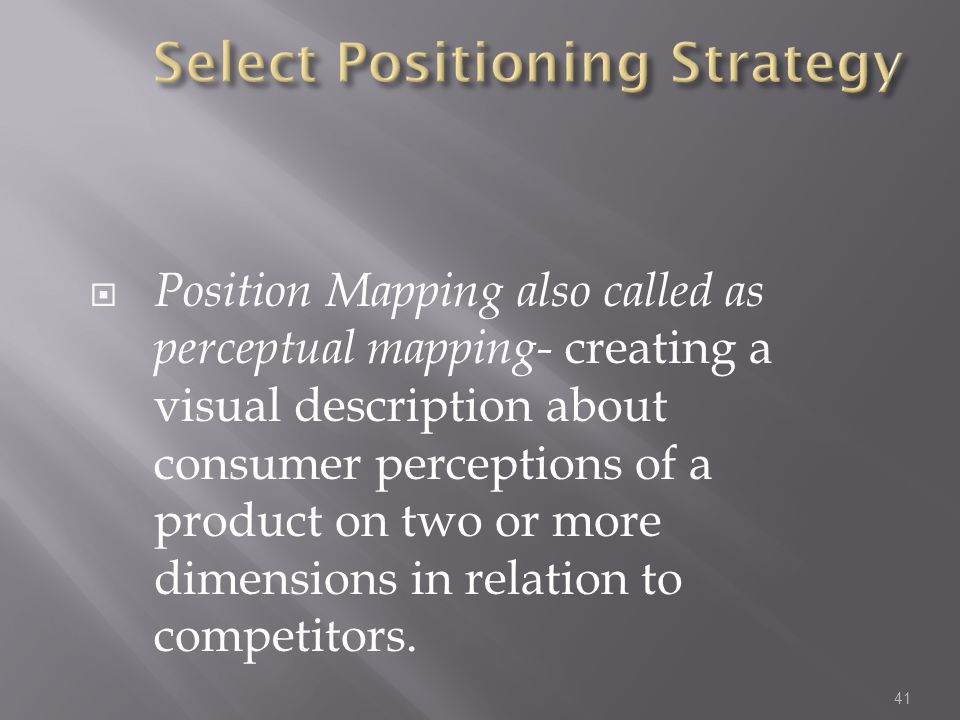 Select Positioning Strategy

Position Mapping also called as perceptual mapping- creating a visual description about consumer perceptions of a product on two or more dimensions in relation to competitors.

41